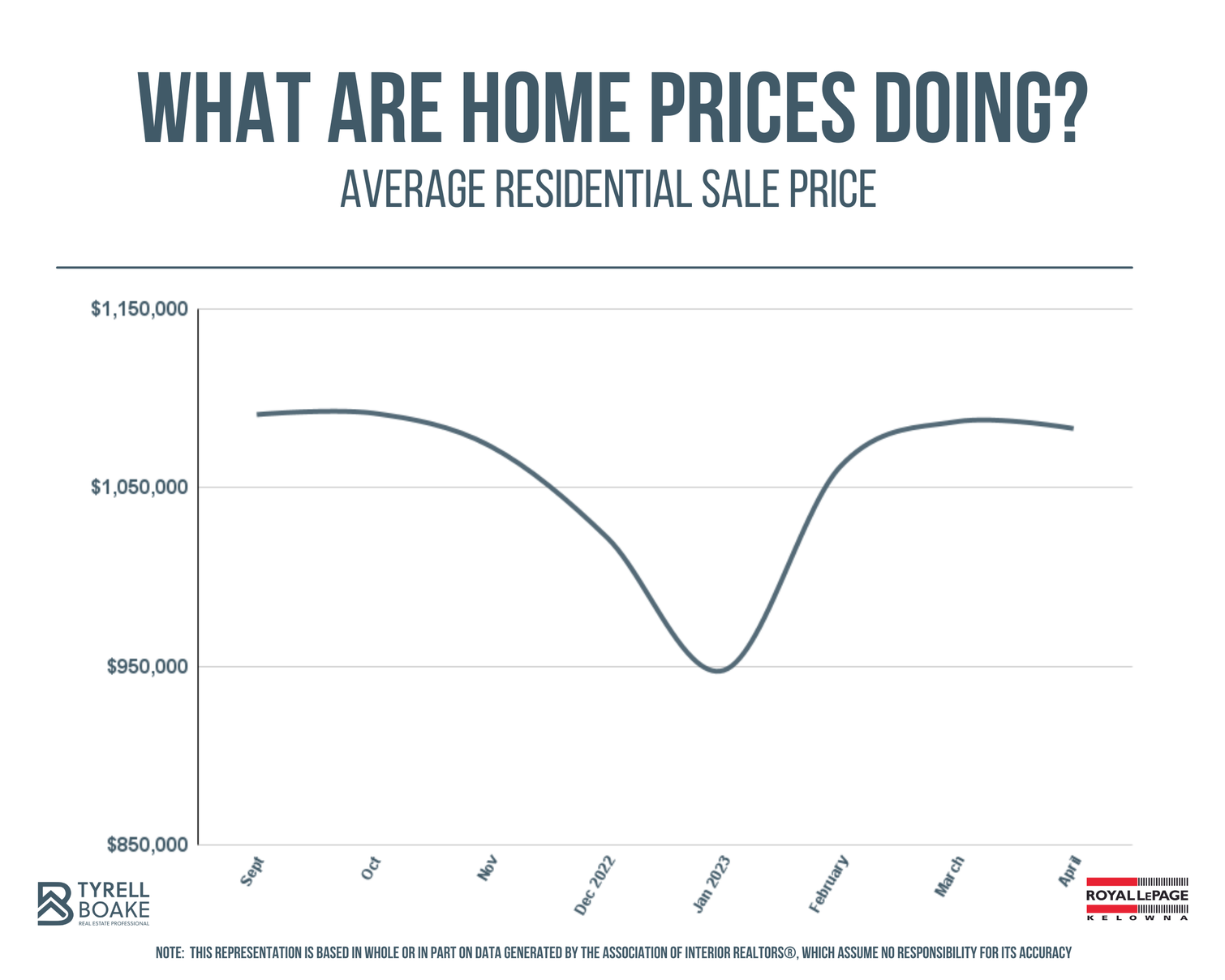 WHAT ARE HOME PRICES DOING?
AVERAGE RESIDENTIAL SALE PRICE

$1,150,000
$1,050,000
$950,000
$850,000

Sept
Oct
Nov
Dec 2022
Jan 2023
February
March
April

TYRELL BOAKE
REAL ESTATE PROFESSIONAL

ROYAL LEPAGE
KELOWNA

NOTE: THIS REPRESENTATION IS BASED IN WHOLE OR IN PART ON DATA GENERATED BY THE ASSOCIATION OF INTERIOR REALTORS®, WHICH ASSUME NO RESPONSIBILITY FOR ITS ACCURACY